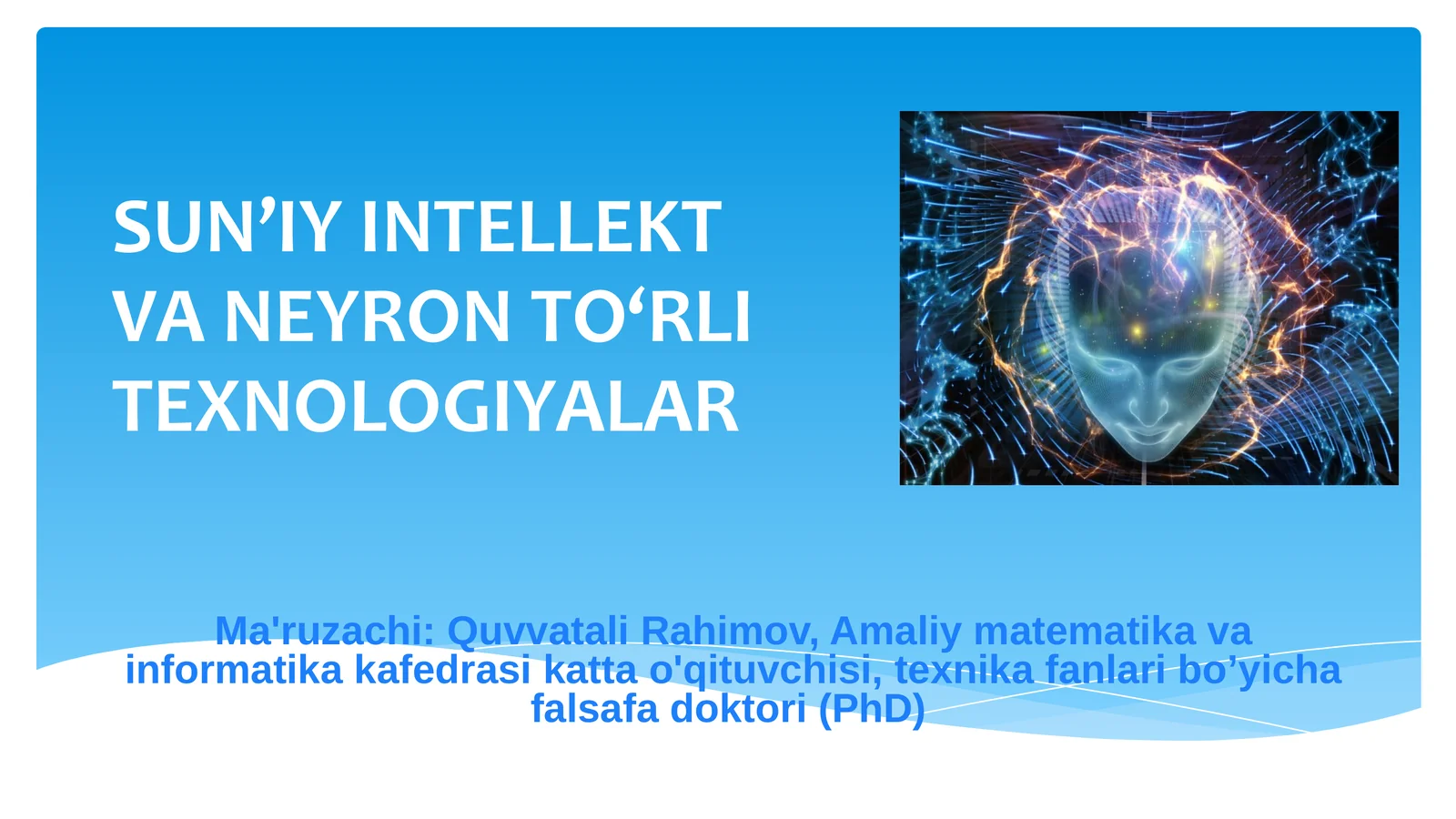 SUN’IY INTELLEKT VA NEYRON TO‘RLI TEXNOLOGIYALAR

Ma'ruzachi: Quvvatali Rahimov, Amaliy matematika va informatika kafedrasi katta o'qituvchisi, texnika fanlari bo’yicha falsafa doktori (PhD)